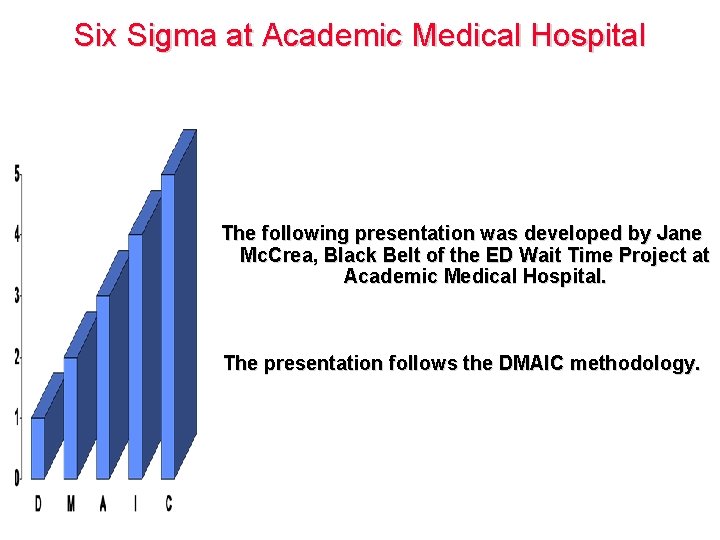 Six Sigma at Academic Medical Hospital

5
4
3
2
1
0

D M A I C

The following presentation was developed by Jane McCrea, Black Belt of the ED Wait Time Project at Academic Medical Hospital.

The presentation follows the DMAIC methodology.